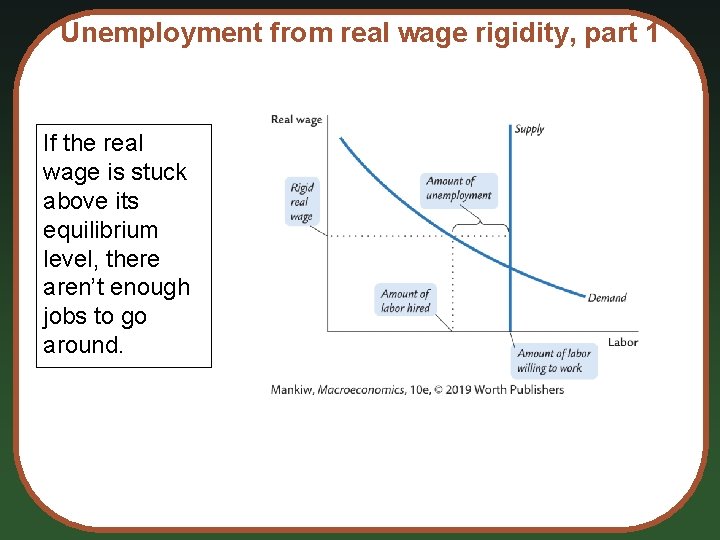 Unemployment from real wage rigidity, part 1

If the real wage is stuck above its equilibrium level, there aren't enough jobs to go around.

Real wage

Supply

Rigid real wage

Amount of unemployment

Amount of labor hired

Demand

Labor

Amount of labor willing to work

Mankiw, Macroeconomics, 10e, © 2019 Worth Publishers